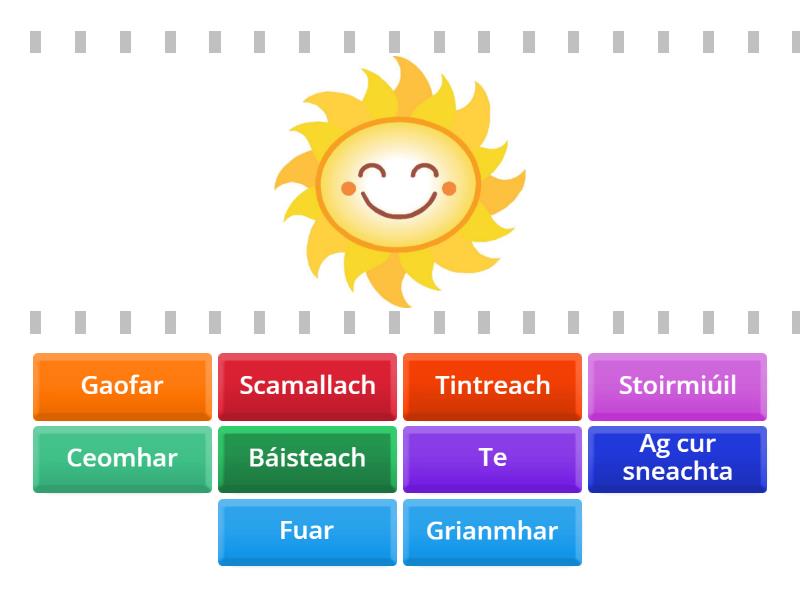 Gaofar
Scamallach
Tintreach
Stoirmiúil
Ceomhar
Báisteach
Te
Ag cur sneachta
Fuar
Grianmhar